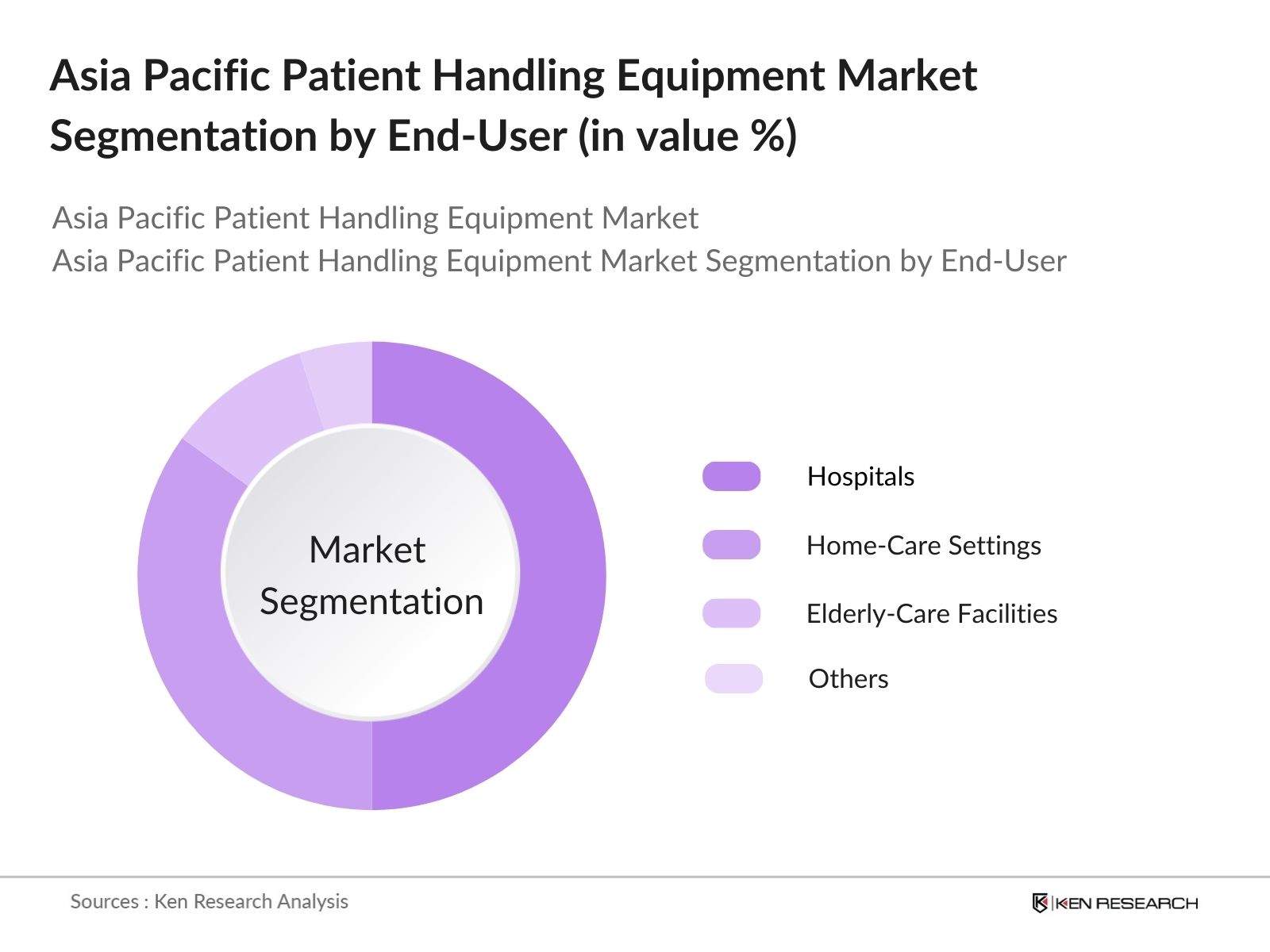 Asia Pacific Patient Handling Equipment Market Segmentation by End-User (in value %)

Asia Pacific Patient Handling Equipment Market
Asia Pacific Patient Handling Equipment Market Segmentation by End-User

Market Segmentation

Hospitals

Home-Care Settings

Elderly-Care Facilities

Others

Sources : Ken Research Analysis

KEN RESEARCH